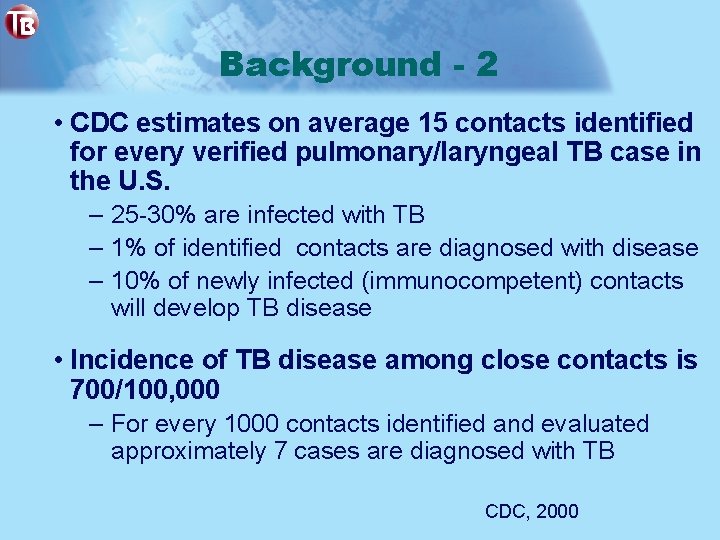 TB

Background - 2

• CDC estimates on average 15 contacts identified for every verified pulmonary/laryngeal TB case in the U.S.
– 25-30% are infected with TB
– 1% of identified contacts are diagnosed with disease
– 10% of newly infected (immunocompetent) contacts will develop TB disease

• Incidence of TB disease among close contacts is 700/100,000
– For every 1000 contacts identified and evaluated approximately 7 cases are diagnosed with TB

CDC, 2000